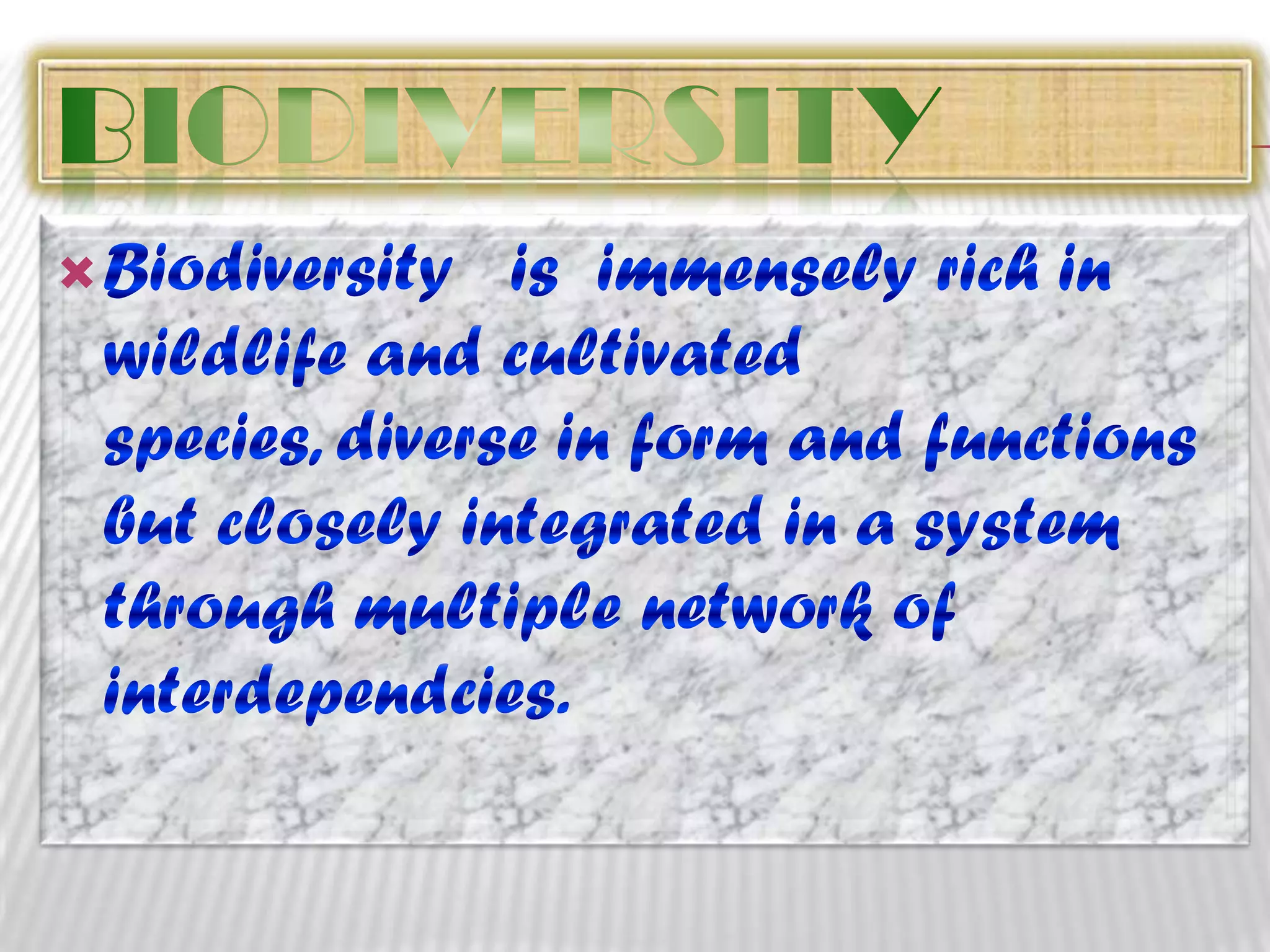 BIODIVERSITY

Biodiversity is immensely rich in wildlife and cultivated species, diverse in form and functions but closely integrated in a system through multiple network of interdependcies.